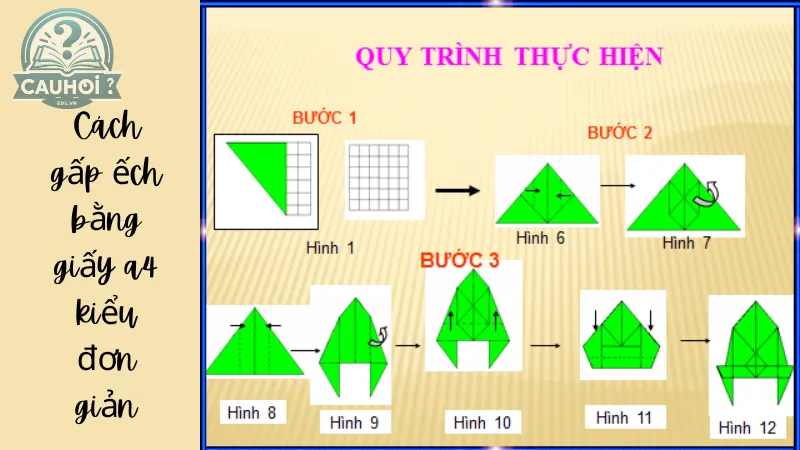 CAUHOI ?
EDU.VN

Cách gấp ếch bằng giấy a4 kiểu đơn giản

QUY TRÌNH THỰC HIỆN

BƯỚC 1

Hình 1

BƯỚC 2

Hình 6

Hình 7

BƯỚC 3

Hình 8

Hình 9

Hình 10

Hình 11

Hình 12